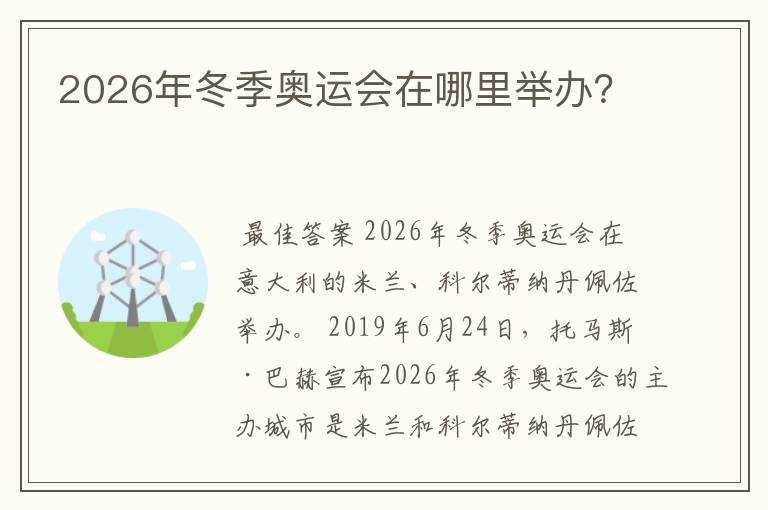 2026年冬季奥运会在哪里举办?

最佳答案 2026年冬季奥运会在意大利的米兰、科尔蒂纳丹佩佐举办。 2019年6月24日，托马斯·巴赫宣布2026年冬季奥运会的主办城市是米兰和科尔蒂纳丹佩佐